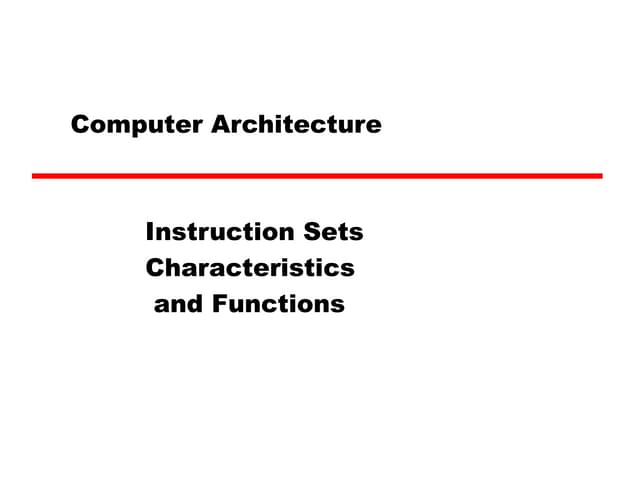 Computer Architecture

Instruction Sets
Characteristics
and Functions